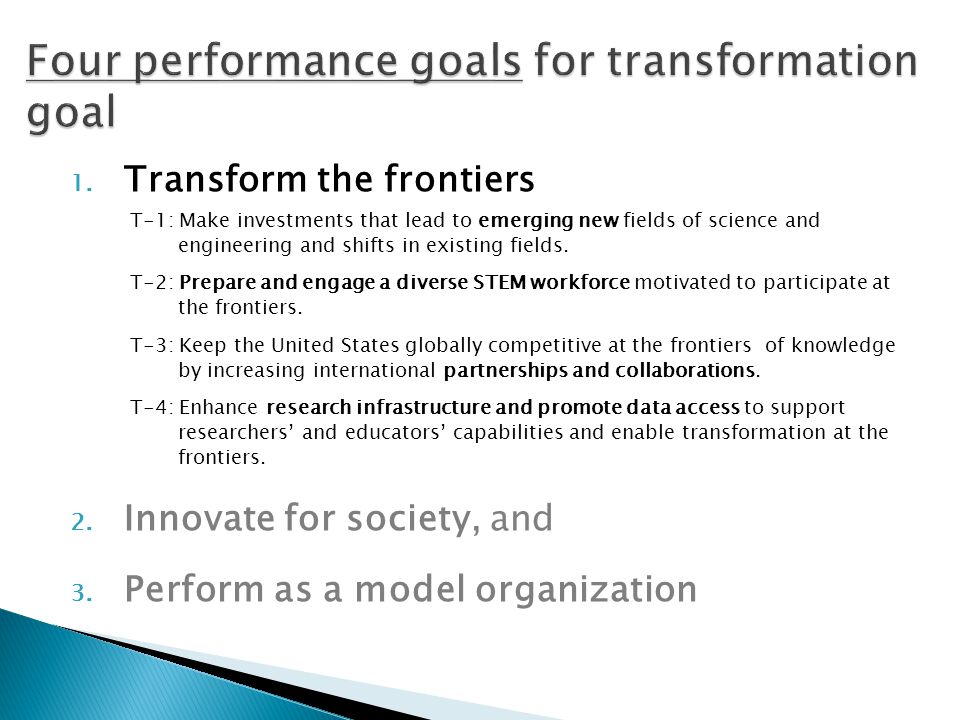 Four performance goals for transformation goal

1. Transform the frontiers

T-1: Make investments that lead to emerging new fields of science and engineering and shifts in existing fields.

T-2: Prepare and engage a diverse STEM workforce motivated to participate at the frontiers.

T-3: Keep the United States globally competitive at the frontiers of knowledge by increasing international partnerships and collaborations.

T-4: Enhance research infrastructure and promote data access to support researchers' and educators' capabilities and enable transformation at the frontiers.

2. Innovate for society, and

3. Perform as a model organization